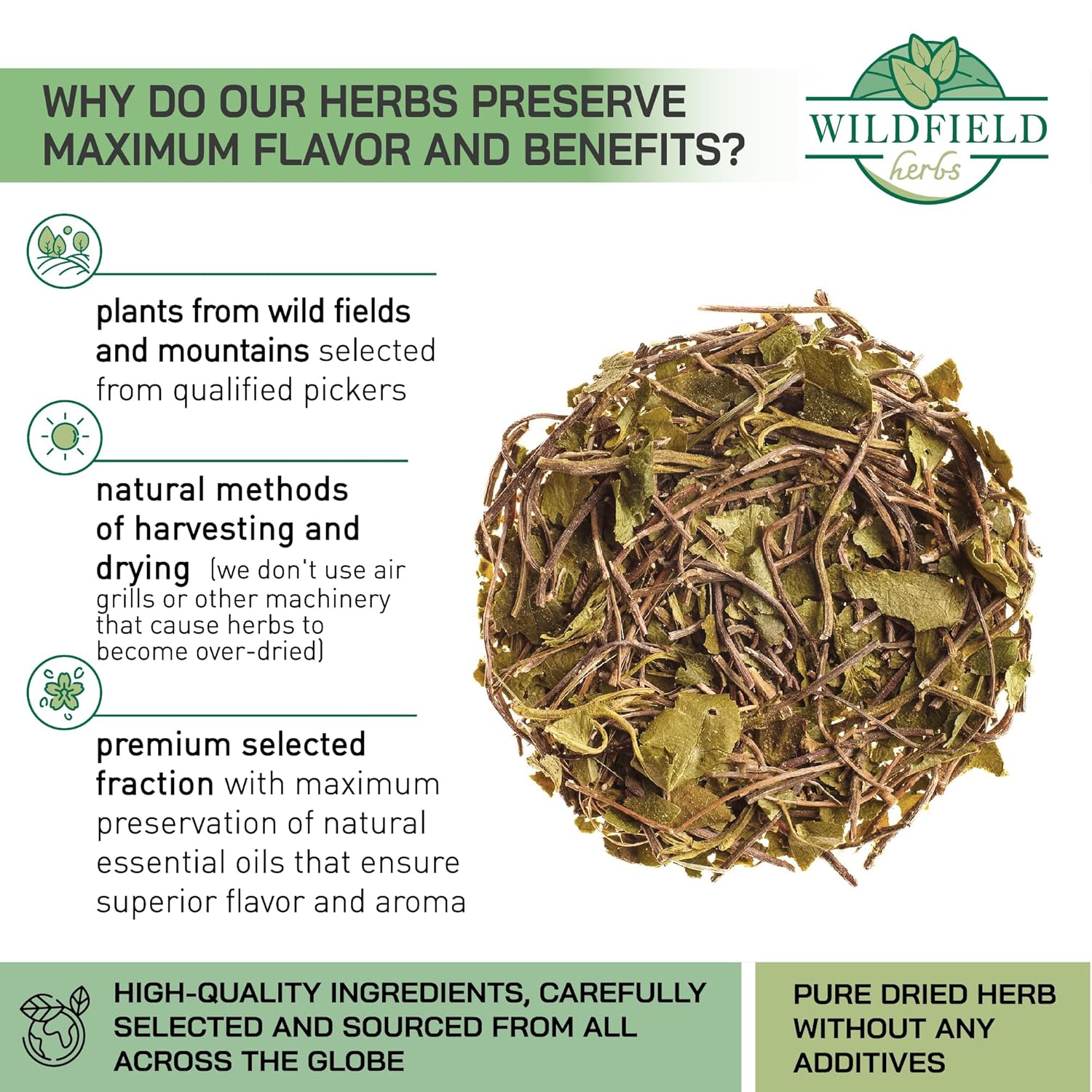 WHY DO OUR HERBS PRESERVE MAXIMUM FLAVOR AND BENEFITS?

WILDFIELD herbs

plants from wild fields and mountains selected from qualified pickers

natural methods of harvesting and drying (we don't use air grills or other machinery that cause herbs to become over-dried)

premium selected fraction with maximum preservation of natural essential oils that ensure superior flavor and aroma

HIGH-QUALITY INGREDIENTS, CAREFULLY SELECTED AND SOURCED FROM ALL ACROSS THE GLOBE

PURE DRIED HERB WITHOUT ANY ADDITIVES